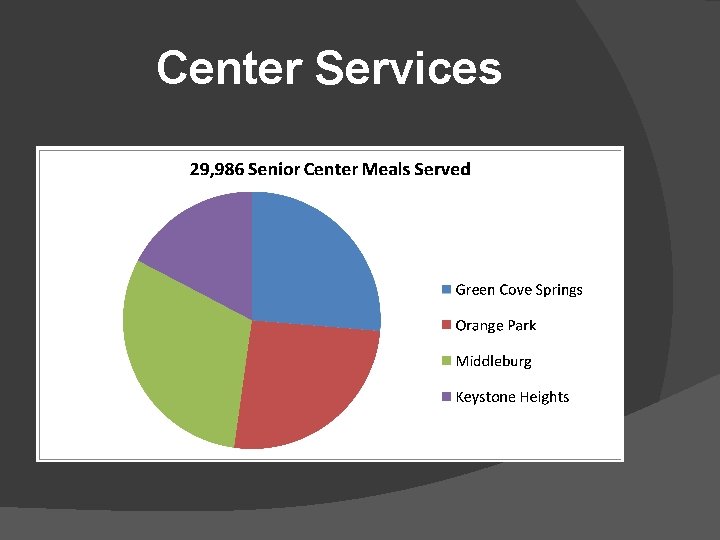 Center Services

29,986 Senior Center Meals Served

Green Cove Springs
Orange Park
Middleburg
Keystone Heights